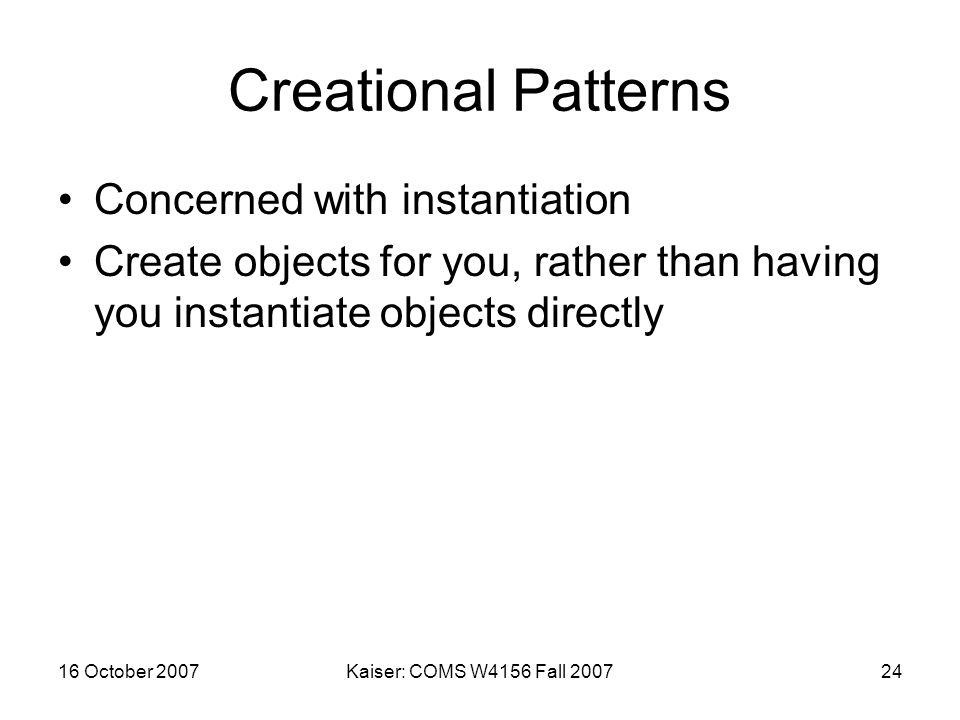 Creational Patterns

• Concerned with instantiation
• Create objects for you, rather than having you instantiate objects directly

16 October 2007

Kaiser: COMS W4156 Fall 2007

24